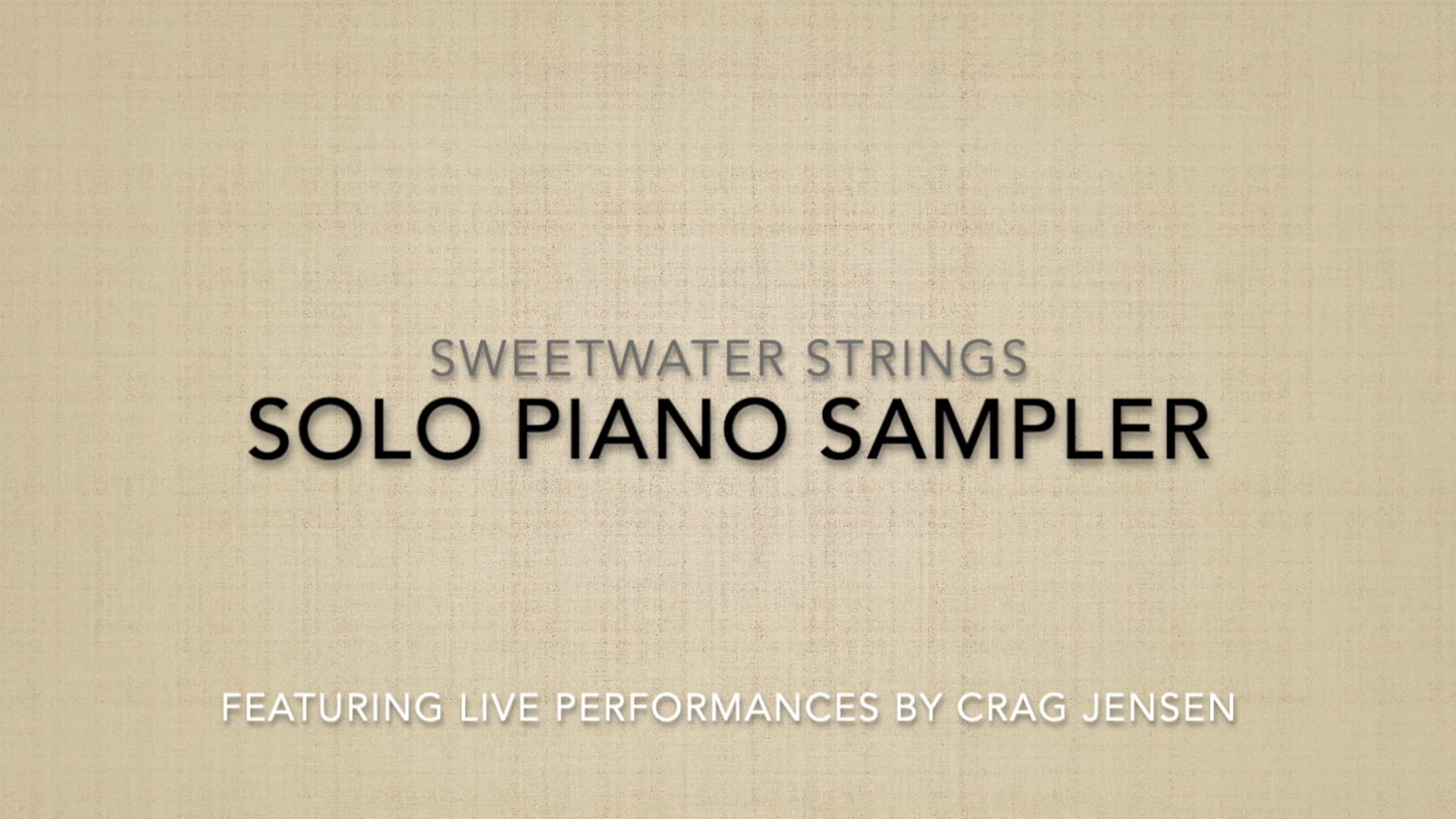 SWEETWATER STRINGS
SOLO PIANO SAMPLER

FEATURING LIVE PERFORMANCES BY CRAG JENSEN